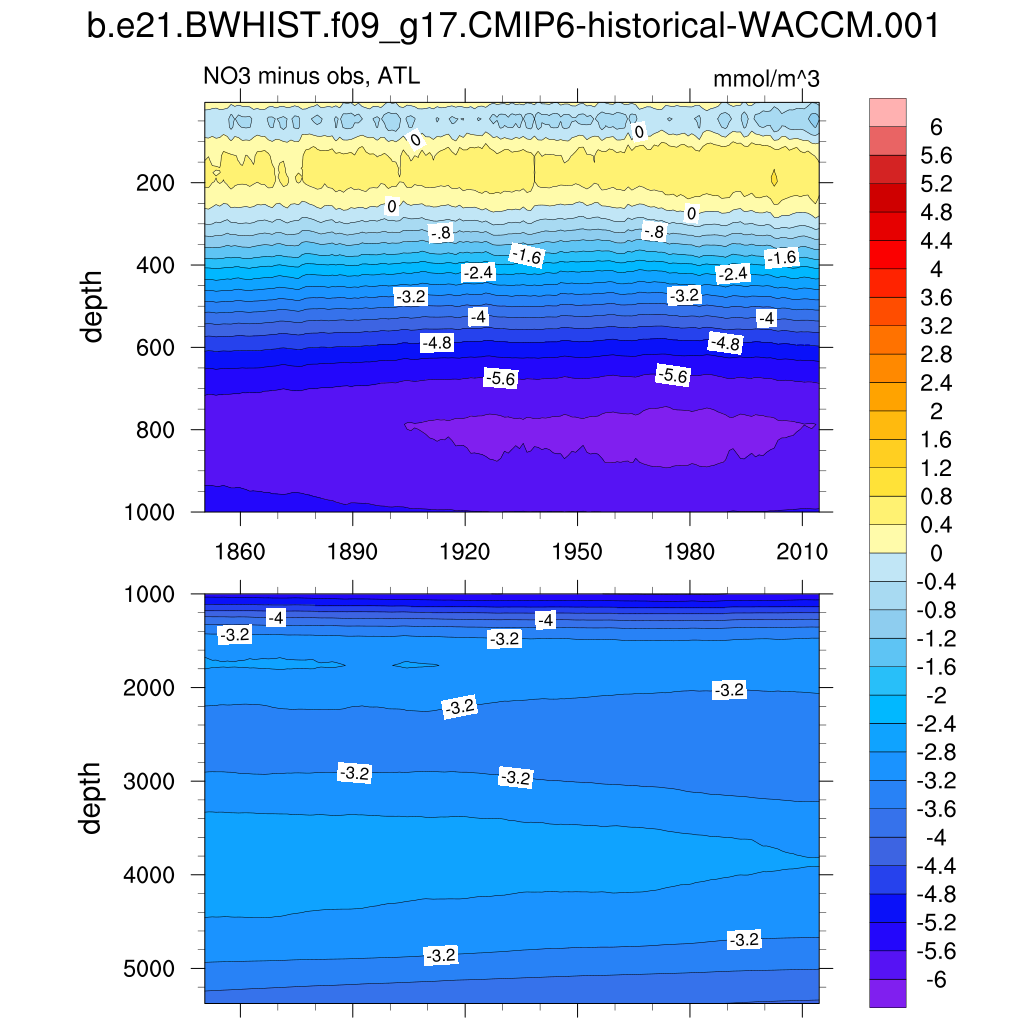 b.e21.BWHIST.f09_g17.CMIP6-historical-WACCM.001

NO3 minus obs, ATL

mmol/m^3

depth

200
400
600
800
1000

0
0
0
0
-.8
-.8
-1.6
-1.6
-2.4
-2.4
-3.2
-3.2
-4
-4
-4.8
-4.8
-5.6
-5.6

1860
1890
1920
1950
1980
2010

depth

1000
2000
3000
4000
5000

-4
-4
-3.2
-3.2
-3.2
-3.2
-3.2
-3.2
-3.2
-3.2

6
5.6
5.2
4.8
4.4
4
3.6
3.2
2.8
2.4
2
1.6
1.2
0.8
0.4
0
-0.4
-0.8
-1.2
-1.6
-2
-2.4
-2.8
-3.2
-3.6
-4
-4.4
-4.8
-5.2
-5.6
-6